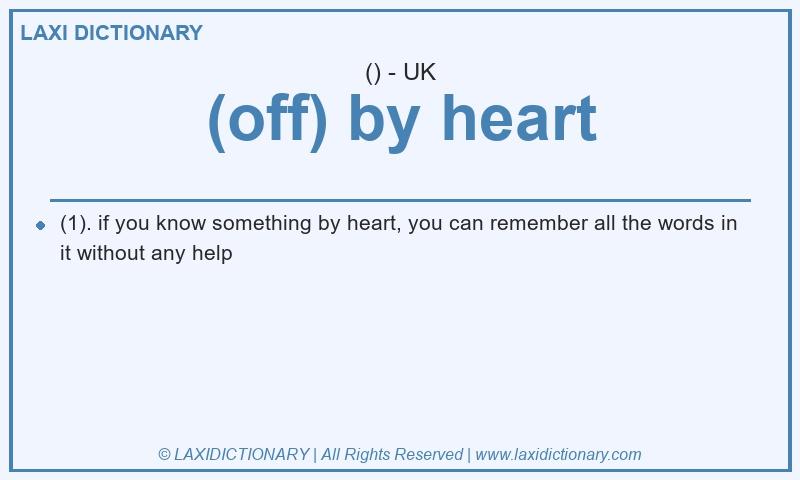 LAXI DICTIONARY

() - UK

(off) by heart

(1). if you know something by heart, you can remember all the words in it without any help

© LAXIDICTIONARY | All Rights Reserved | www.laxidictionary.com